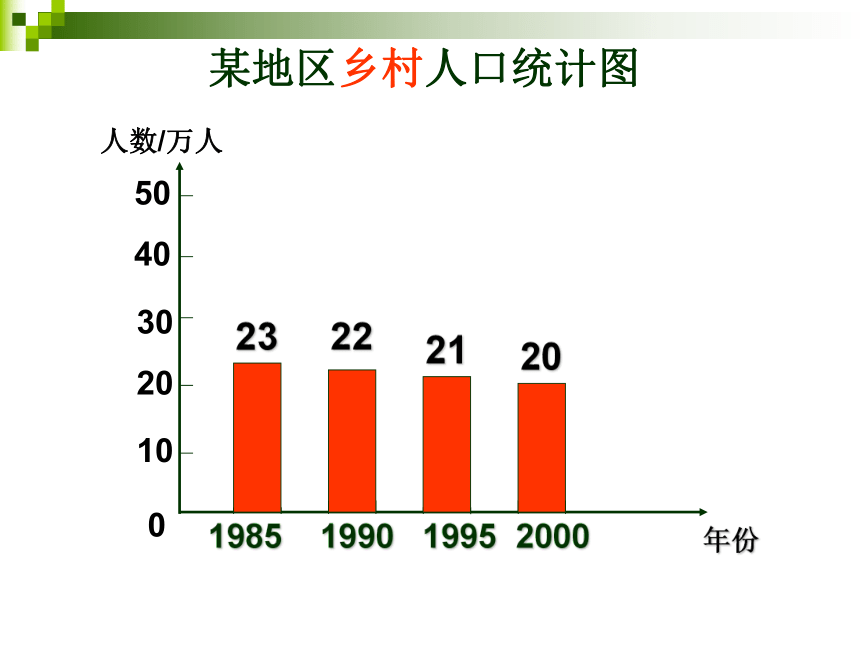 某地区乡村人口统计图

人数/万人

50
40
30
20
10
0

23
22
21
20

1985 1990 1995 2000

年份